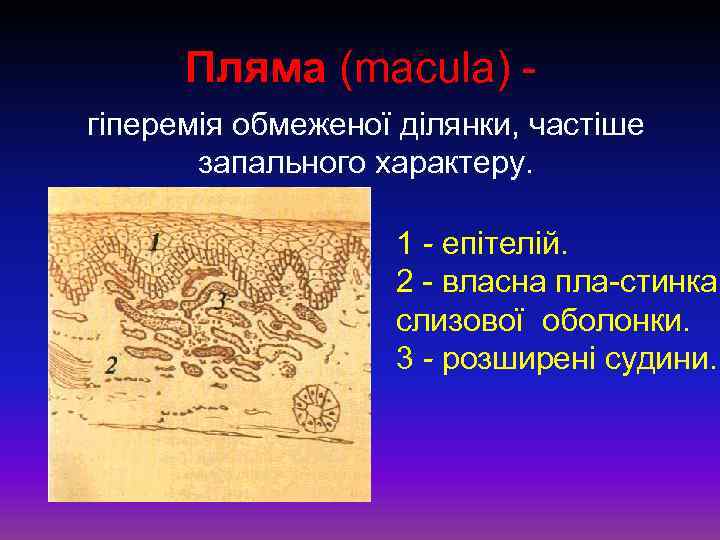 Пляма (macula) -
гіперемія обмеженої ділянки, частіше запального характеру.

1

3

2

1 - епітелій.
2 - власна пла-стинка слизової оболонки.
3 - розширені судини.